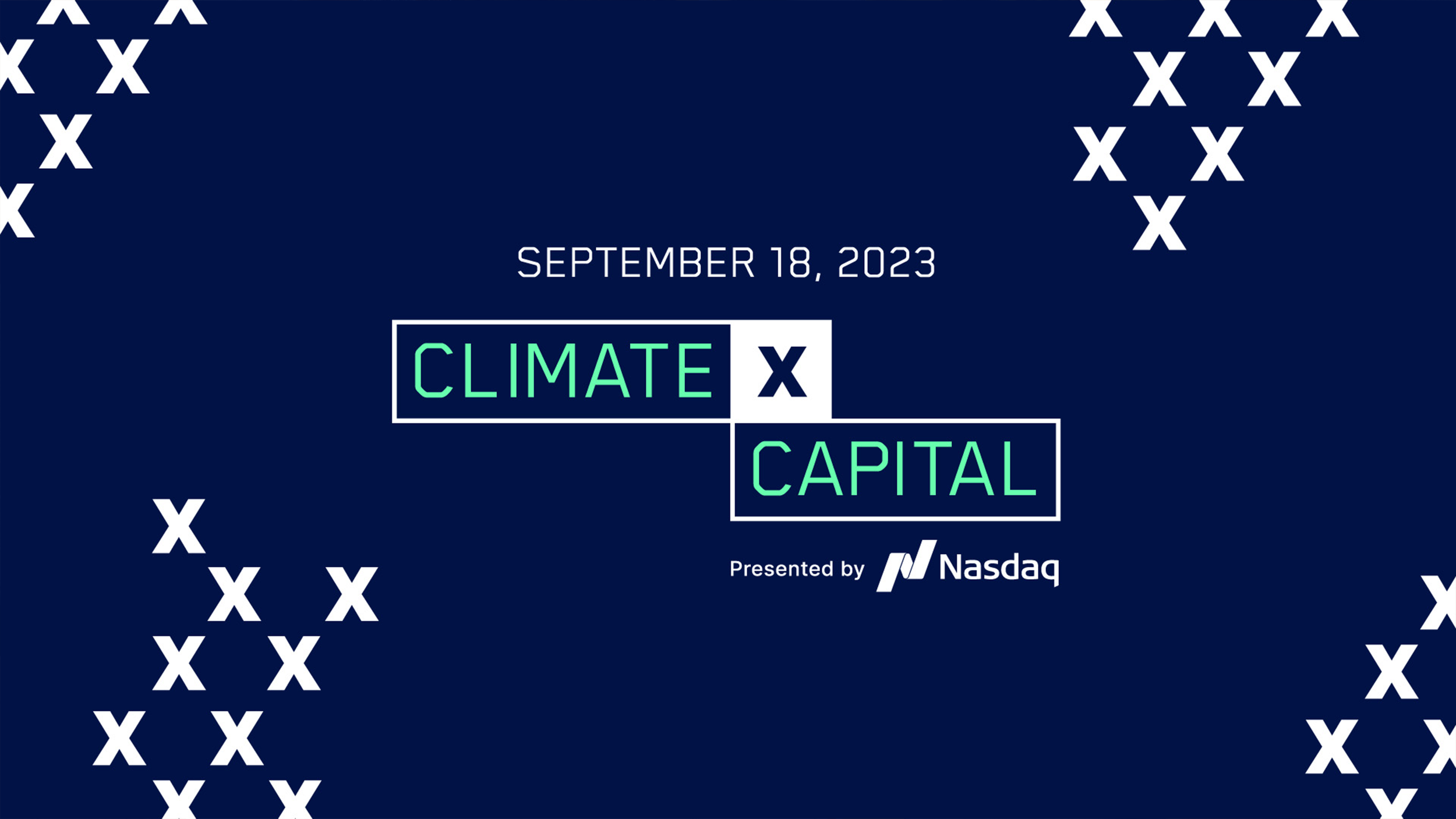 SEPTEMBER 18, 2023

CLIMATE X CAPITAL

Presented by Nasdaq